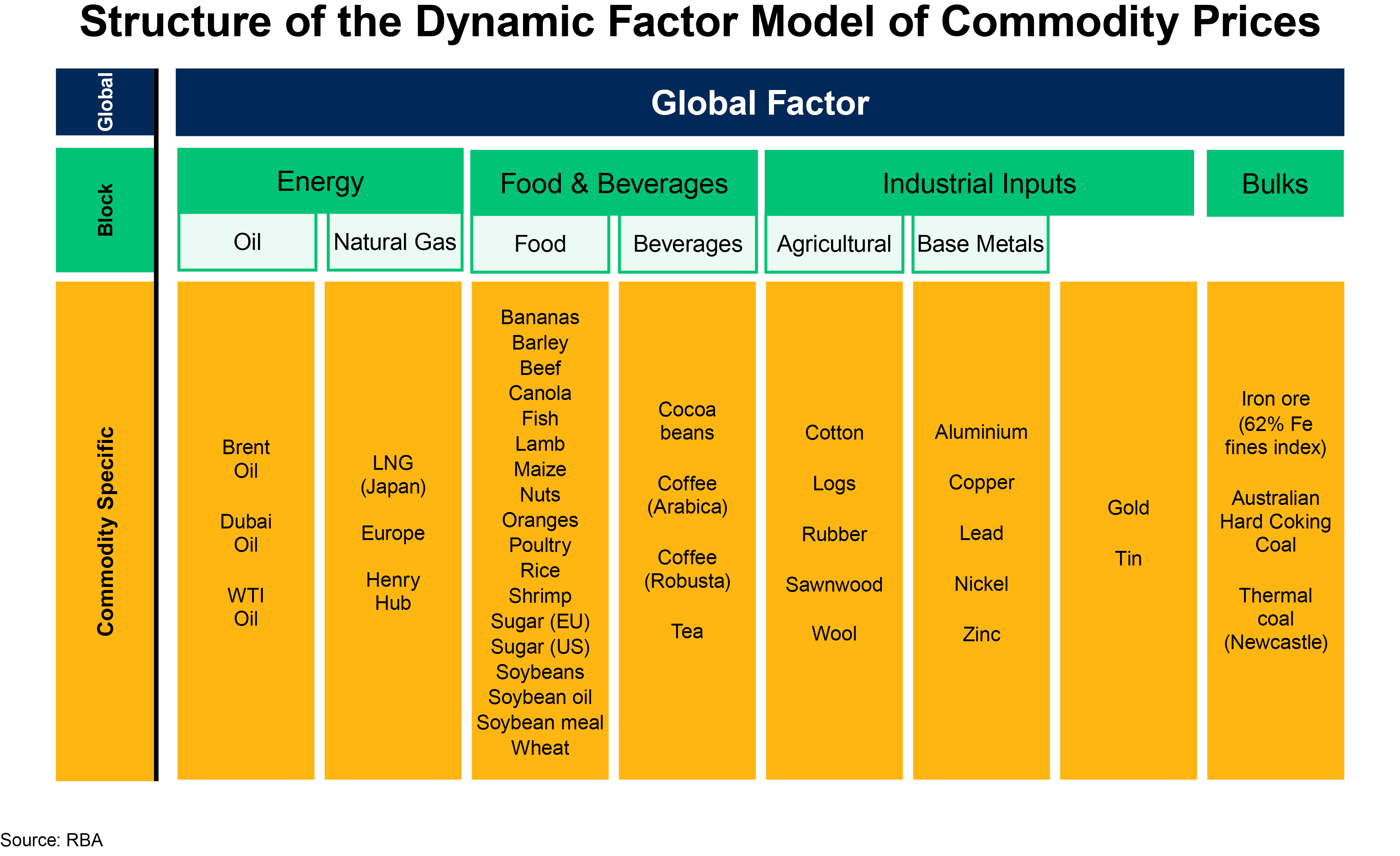 Structure of the Dynamic Factor Model of Commodity Prices

Global

Global Factor

Block

Energy

Food & Beverages

Industrial Inputs

Bulks

Oil

Natural Gas

Food

Beverages

Agricultural

Base Metals

Commodity Specific

Brent Oil

Dubai Oil

WTI Oil

LNG (Japan)

Europe

Henry Hub

Bananas
Barley
Beef
Canola
Fish
Lamb
Maize
Nuts
Oranges
Poultry
Rice
Shrimp
Sugar (EU)
Sugar (US)
Soybeans
Soybean oil
Soybean meal
Wheat

Cocoa beans

Coffee (Arabica)

Coffee (Robusta)

Tea

Cotton

Logs

Rubber

Sawnwood

Wool

Aluminium

Copper

Lead

Nickel

Zinc

Gold

Tin

Iron ore (62% Fe fines index)

Australian Hard Coking Coal

Thermal coal (Newcastle)

Source: RBA